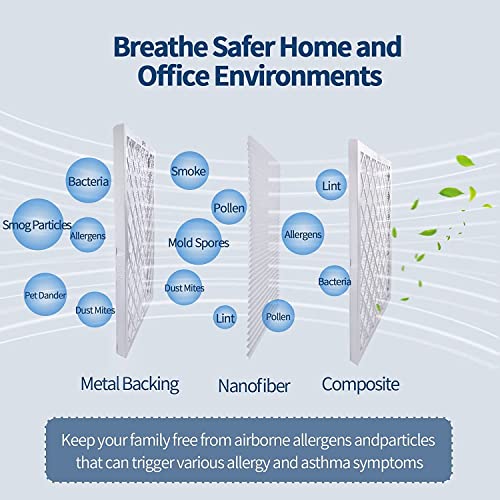 Breathe Safer Home and Office Environments

Bacteria

Smog Particles

Allergens

Pet Dander

Dust Mites

Smoke

Pollen

Mold Spores

Dust Mites

Lint

Pollen

Lint

Allergens

Bacteria

Metal Backing

Nanofiber

Composite

Keep your family free from airborne allergens andparticles that can trigger various allergy and asthma symptoms